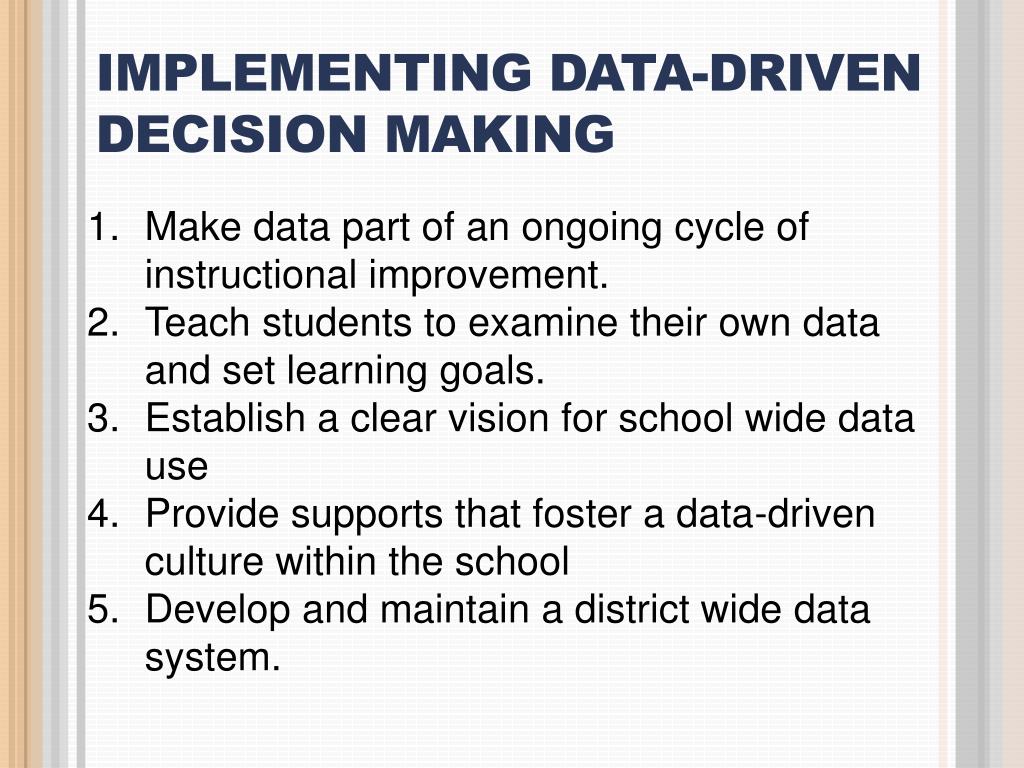 IMPLEMENTING DATA-DRIVEN DECISION MAKING

1. Make data part of an ongoing cycle of instructional improvement.
2. Teach students to examine their own data and set learning goals.
3. Establish a clear vision for school wide data use
4. Provide supports that foster a data-driven culture within the school
5. Develop and maintain a district wide data system.